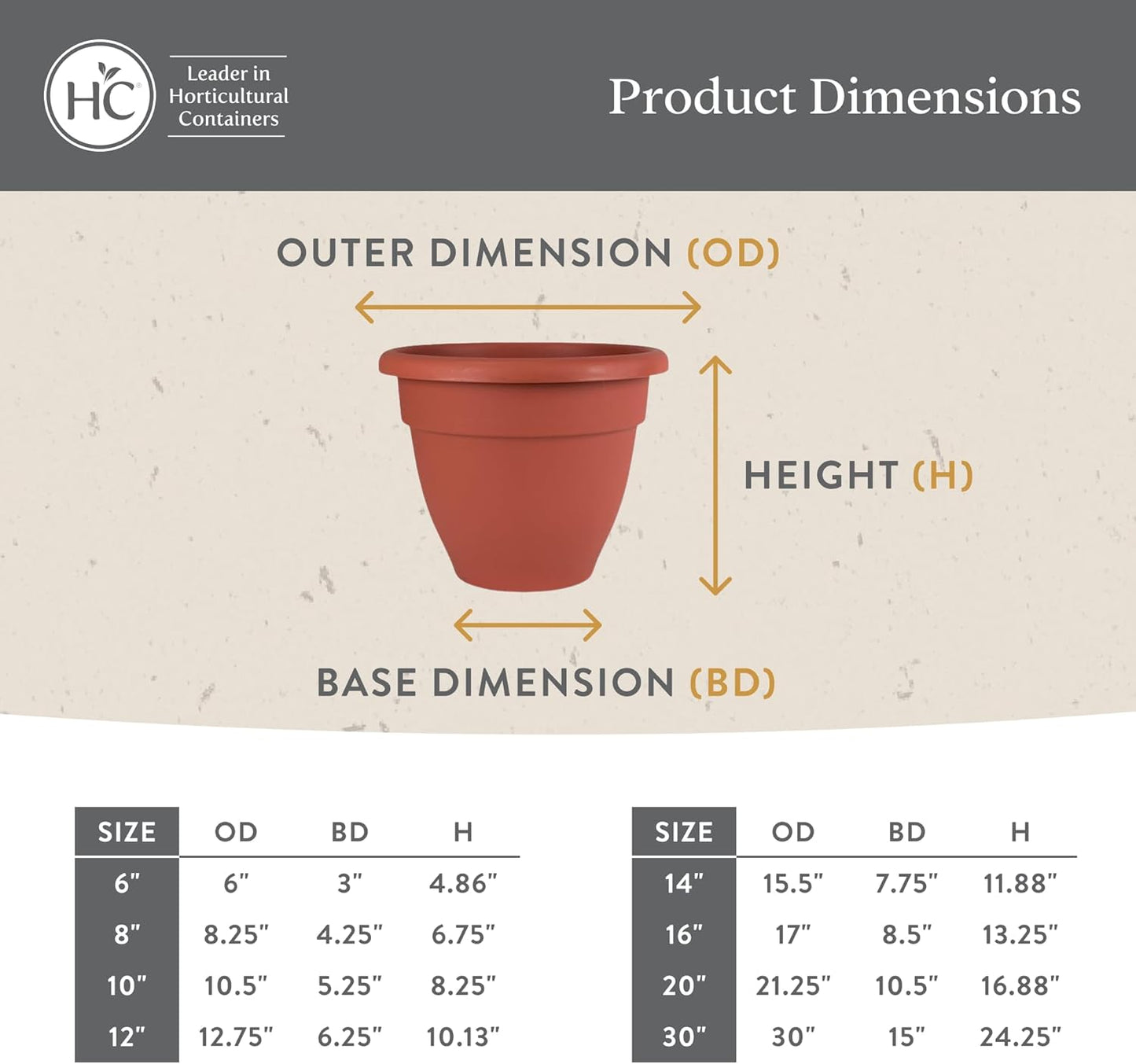 HC

Leader in Horticultural Containers

Product Dimensions

OUTER DIMENSION (OD)

HEIGHT (H)

BASE DIMENSION (BD)

| SIZE | OD | BD | H |
|---|---|---|---|
| 6" | 6" | 3" | 4.86" |
| 8" | 8.25" | 4.25" | 6.75" |
| 10" | 10.5" | 5.25" | 8.25" |
| 12" | 12.75" | 6.25" | 10.13" |

| SIZE | OD | BD | H |
|---|---|---|---|
| 14" | 15.5" | 7.75" | 11.88" |
| 16" | 17" | 8.5" | 13.25" |
| 20" | 21.25" | 10.5" | 16.88" |
| 30" | 30" | 15" | 24.25" |